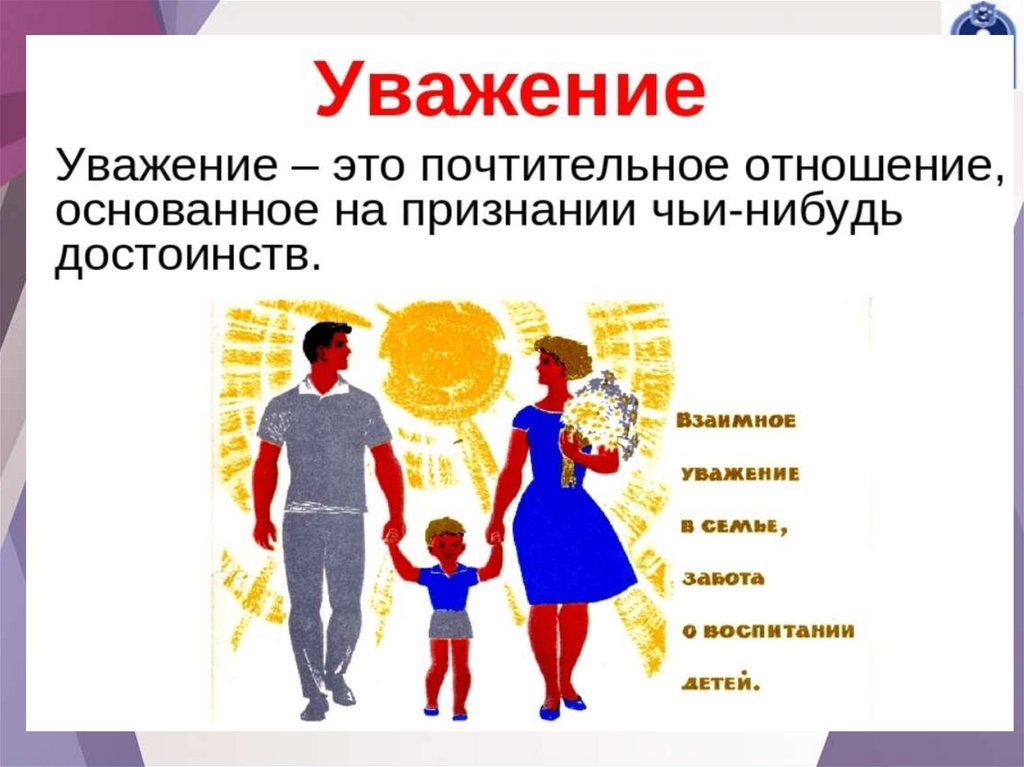 Уважение

Уважение – это почтительное отношение, основанное на признании чьи-нибудь достоинств.

Взаимное уважение в семье, забота о воспитании детей.